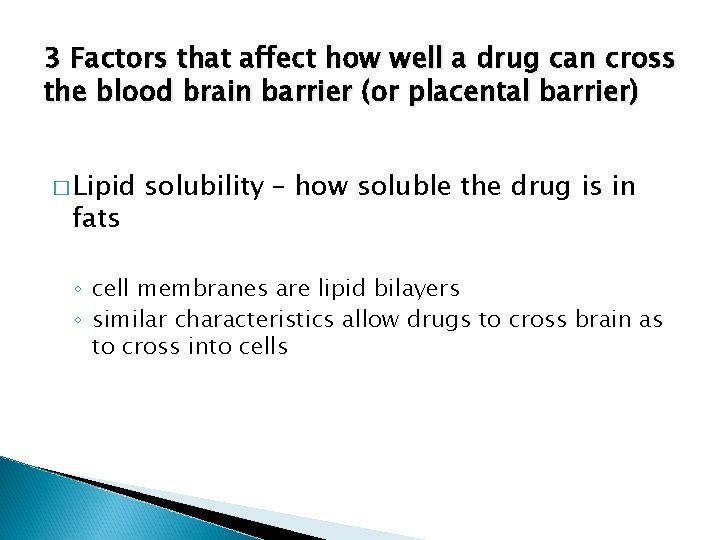 3 Factors that affect how well a drug can cross the blood brain barrier (or placental barrier)

□ Lipid solubility – how soluble the drug is in fats

◦ cell membranes are lipid bilayers
◦ similar characteristics allow drugs to cross brain as to cross into cells